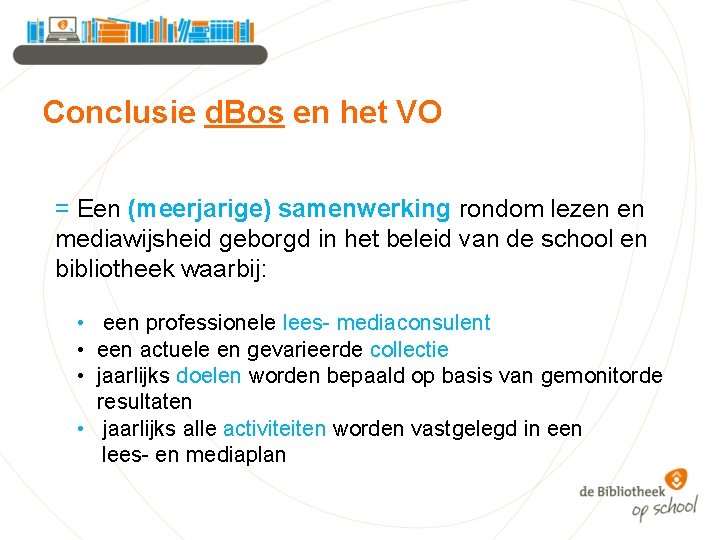 Conclusie dBos en het VO

= Een (meerjarige) samenwerking rondom lezen en mediawijsheid geborgd in het beleid van de school en bibliotheek waarbij:

• een professionele lees- mediaconsulent
• een actuele en gevarieerde collectie
• jaarlijks doelen worden bepaald op basis van gemonitorde resultaten
• jaarlijks alle activiteiten worden vastgelegd in een lees- en mediaplan

de Bibliotheek op school